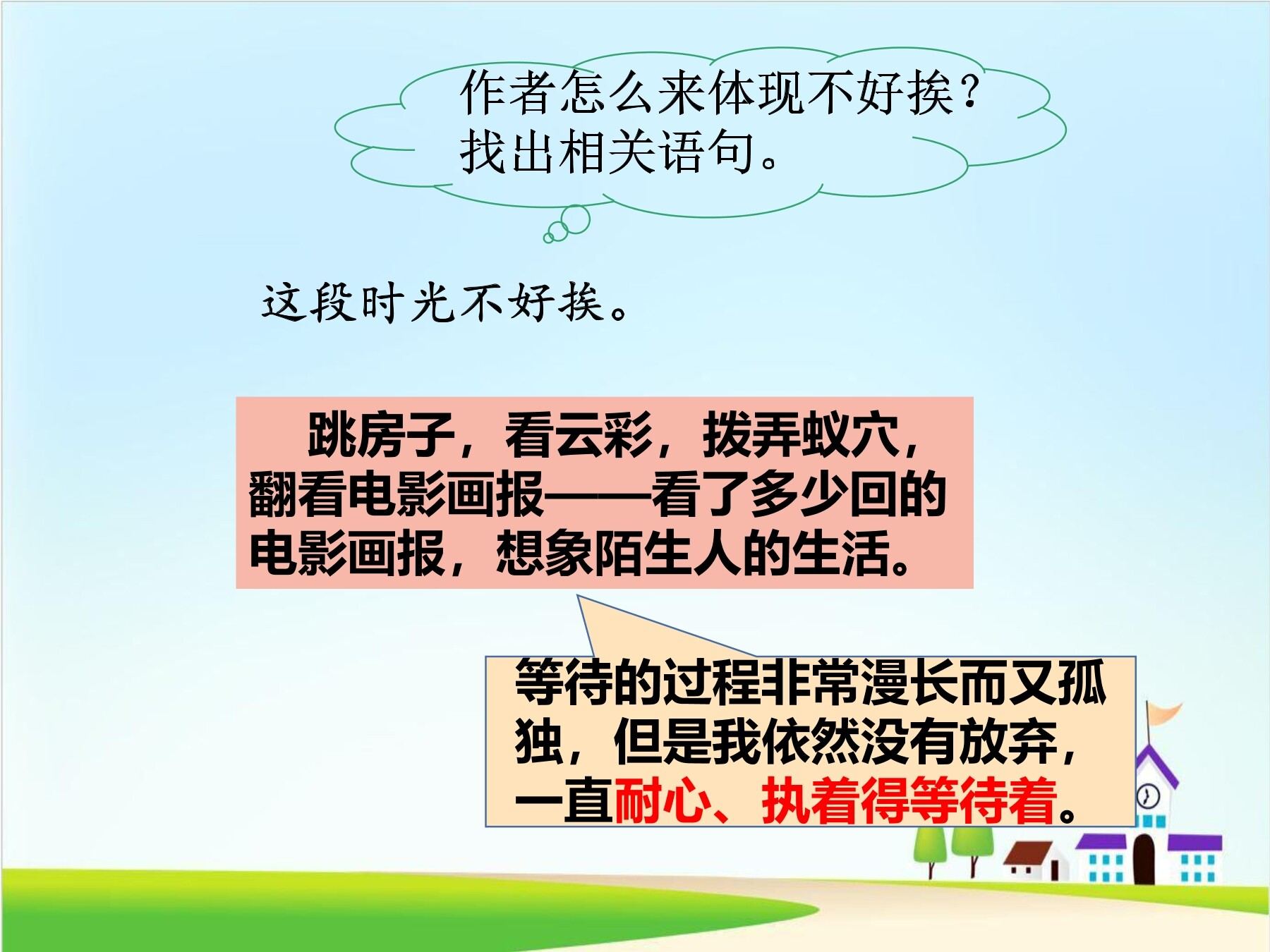 作者怎么来体现不好挨？找出相关语句。

这段时光不好挨。

跳房子，看云彩，拨弄蚁穴，翻看电影画报——看了多少回的电影画报，想象陌生人的生活。

等待的过程非常漫长而又孤独，但是我依然没有放弃，一直耐心、执着得等待着。